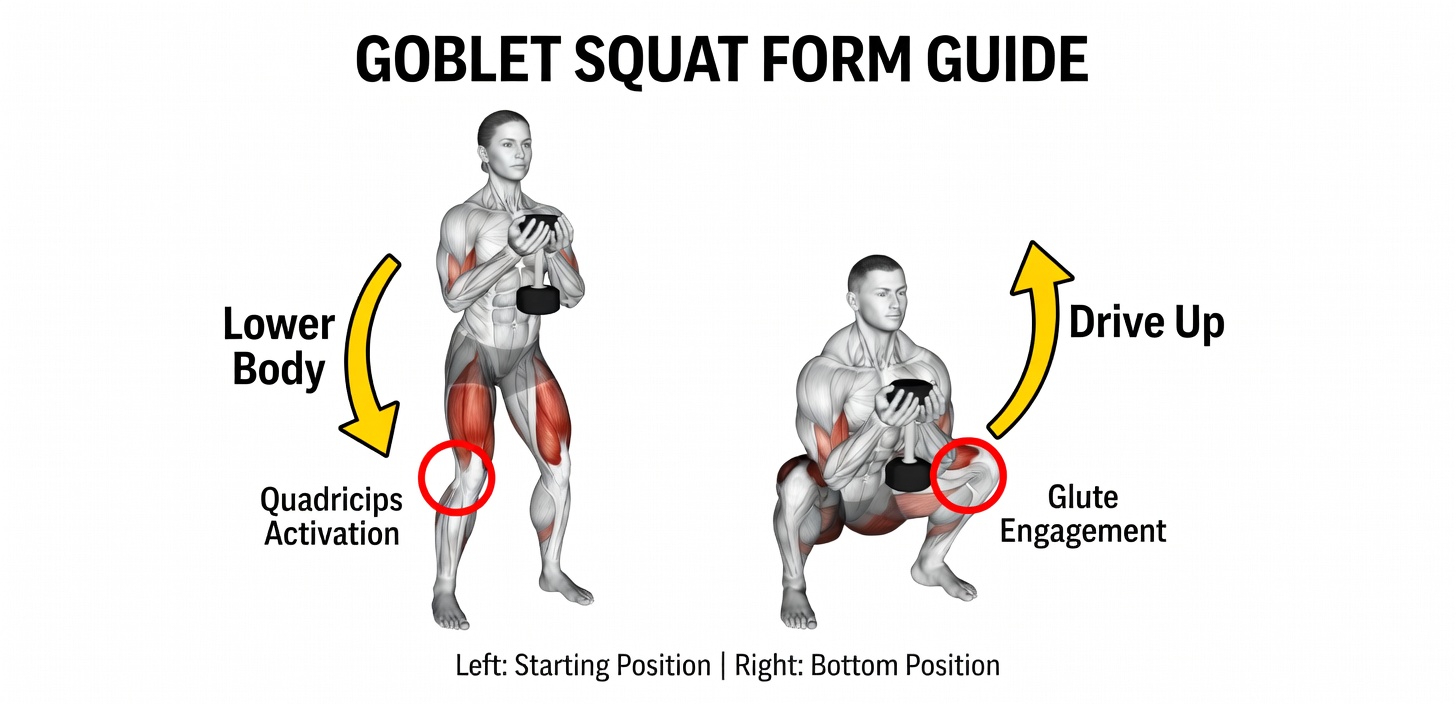 GOBLET SQUAT FORM GUIDE

Lower Body

Quadricips Activation

Drive Up

Glute Engagement

Left: Starting Position | Right: Bottom Position